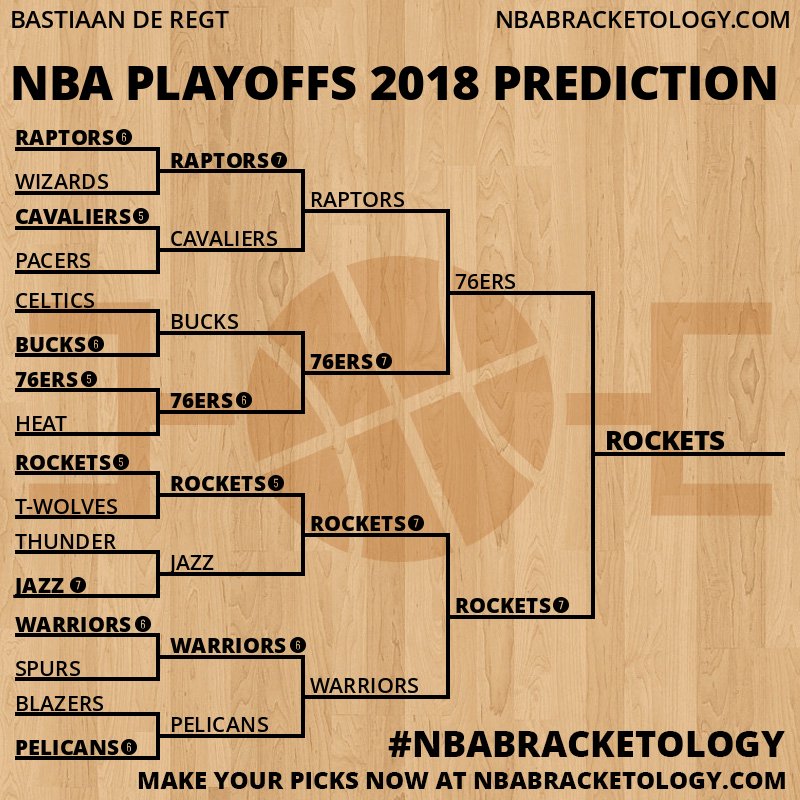 BASTIAAN DE REGT

NBABRACKETOLOGY.COM

NBA PLAYOFFS 2018 PREDICTION

RAPTORS 6
WIZARDS
CAVALIERS 5
PACERS
CELTICS
BUCKS 6
76ERS 5
HEAT
ROCKETS 5
T-WOLVES
THUNDER
JAZZ 7
WARRIORS 6
SPURS
BLAZERS
PELICANS 6

RAPTORS 7
CAVALIERS
BUCKS
76ERS 6
ROCKETS 5
JAZZ
WARRIORS 6
PELICANS

RAPTORS
76ERS 7
ROCKETS 7
WARRIORS

76ERS
ROCKETS 7

ROCKETS

#NBABRACKETOLOGY

MAKE YOUR PICKS NOW AT NBABRACKETOLOGY.COM